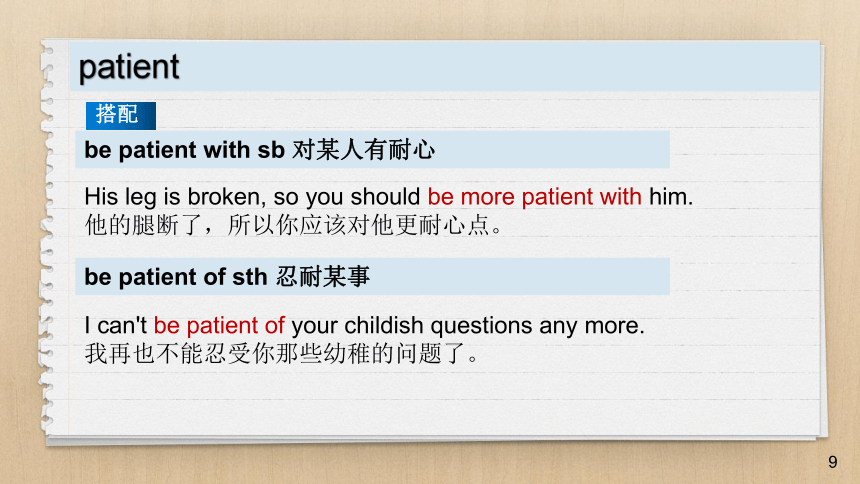 patient

搭配

be patient with sb 对某人有耐心

His leg is broken, so you should be more patient with him.
他的腿断了，所以你应该对他更耐心点。

be patient of sth 忍耐某事

I can't be patient of your childish questions any more.
我再也不能忍受你那些幼稚的问题了。

9